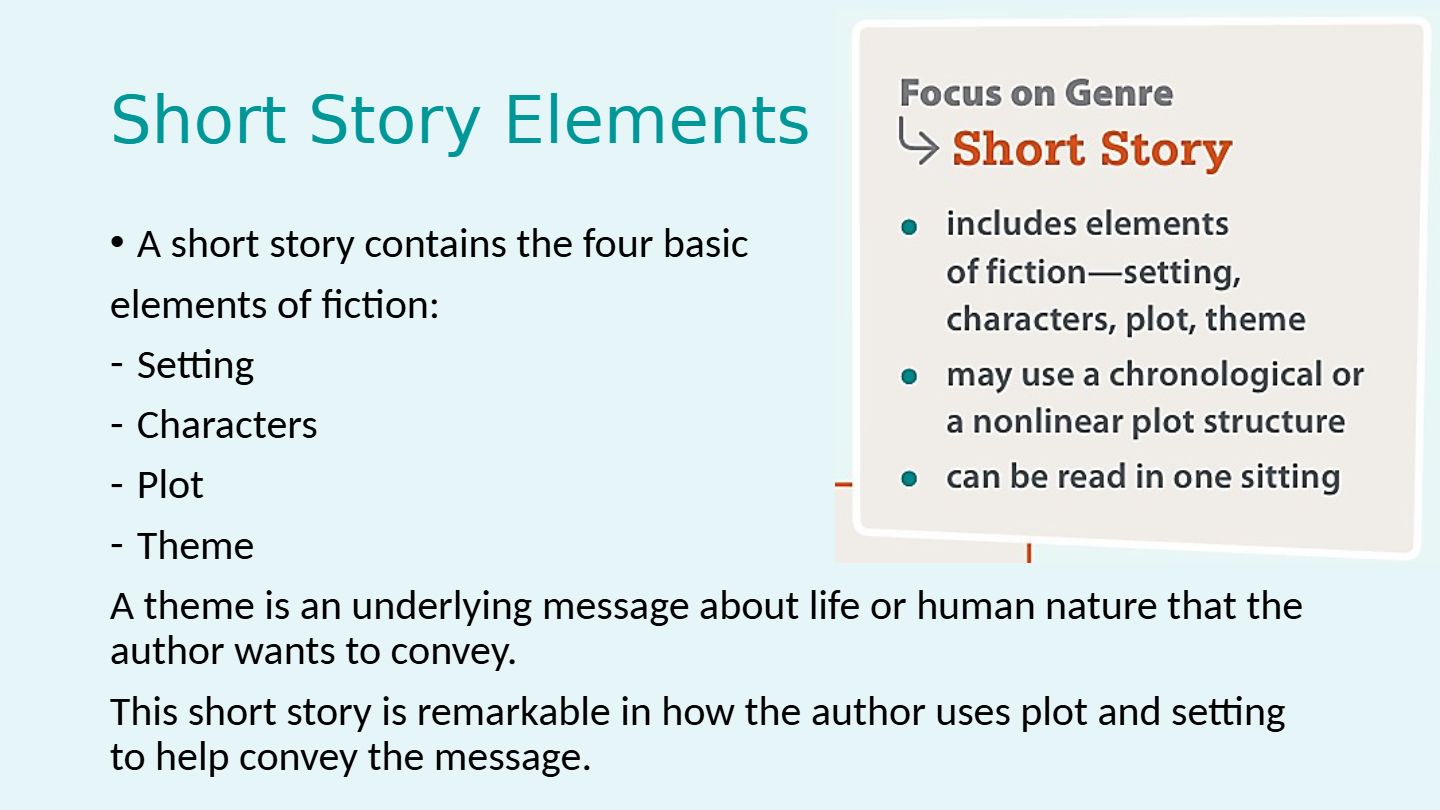 Short Story Elements

• A short story contains the four basic elements of fiction:

- Setting
- Characters
- Plot
- Theme

A theme is an underlying message about life or human nature that the author wants to convey.

This short story is remarkable in how the author uses plot and setting to help convey the message.

Focus on Genre
Short Story

• includes elements of fiction—setting, characters, plot, theme
• may use a chronological or a nonlinear plot structure
• can be read in one sitting